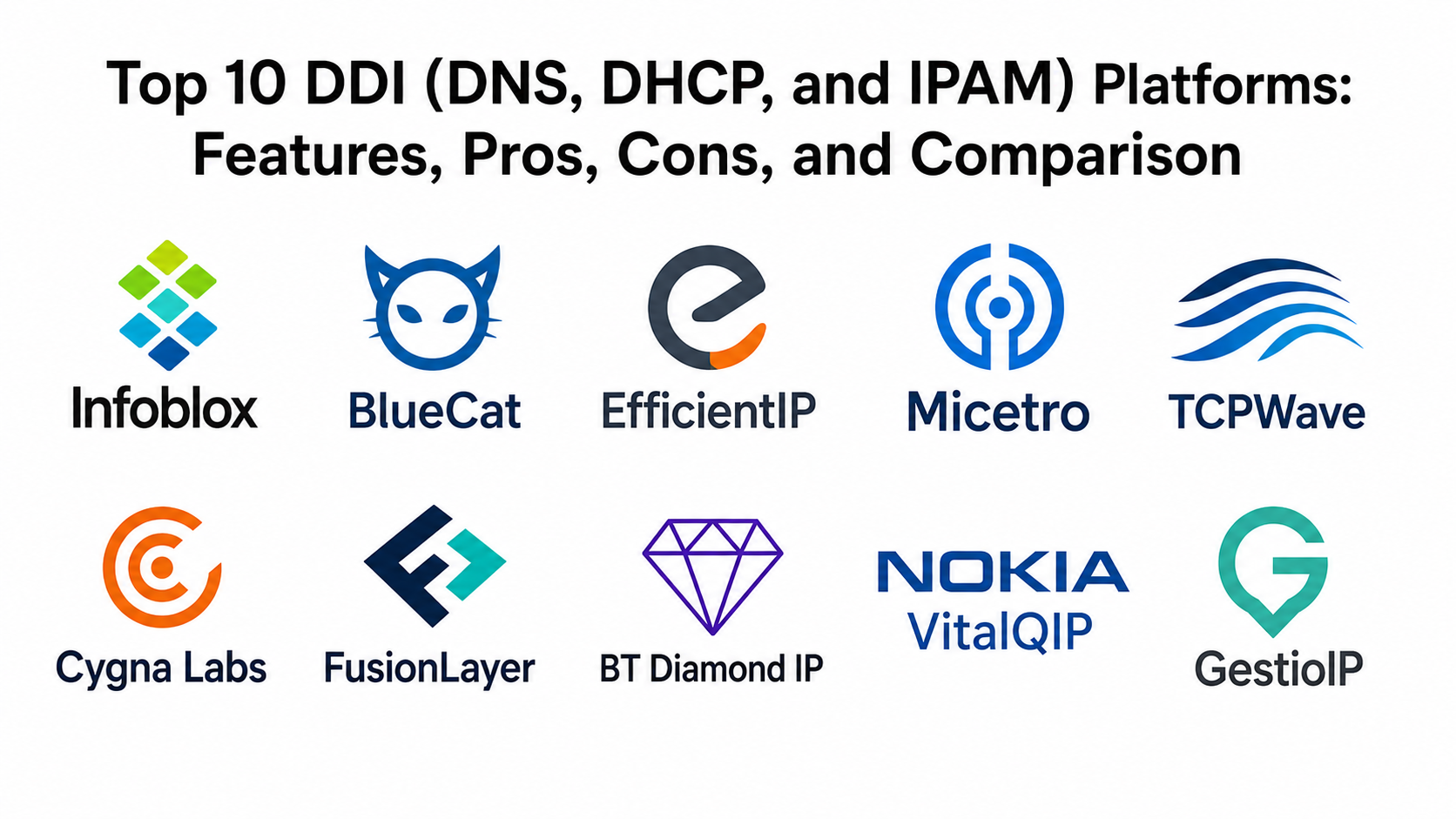 Top 10 DDI (DNS, DHCP, and IPAM) Platforms: Features, Pros, Cons, and Comparison

Infoblox

BlueCat

EfficientIP

Micetro

TCPWave

Cygna Labs

FusionLayer

BT Diamond IP

NOKIA
VitalQIP

GestioIP